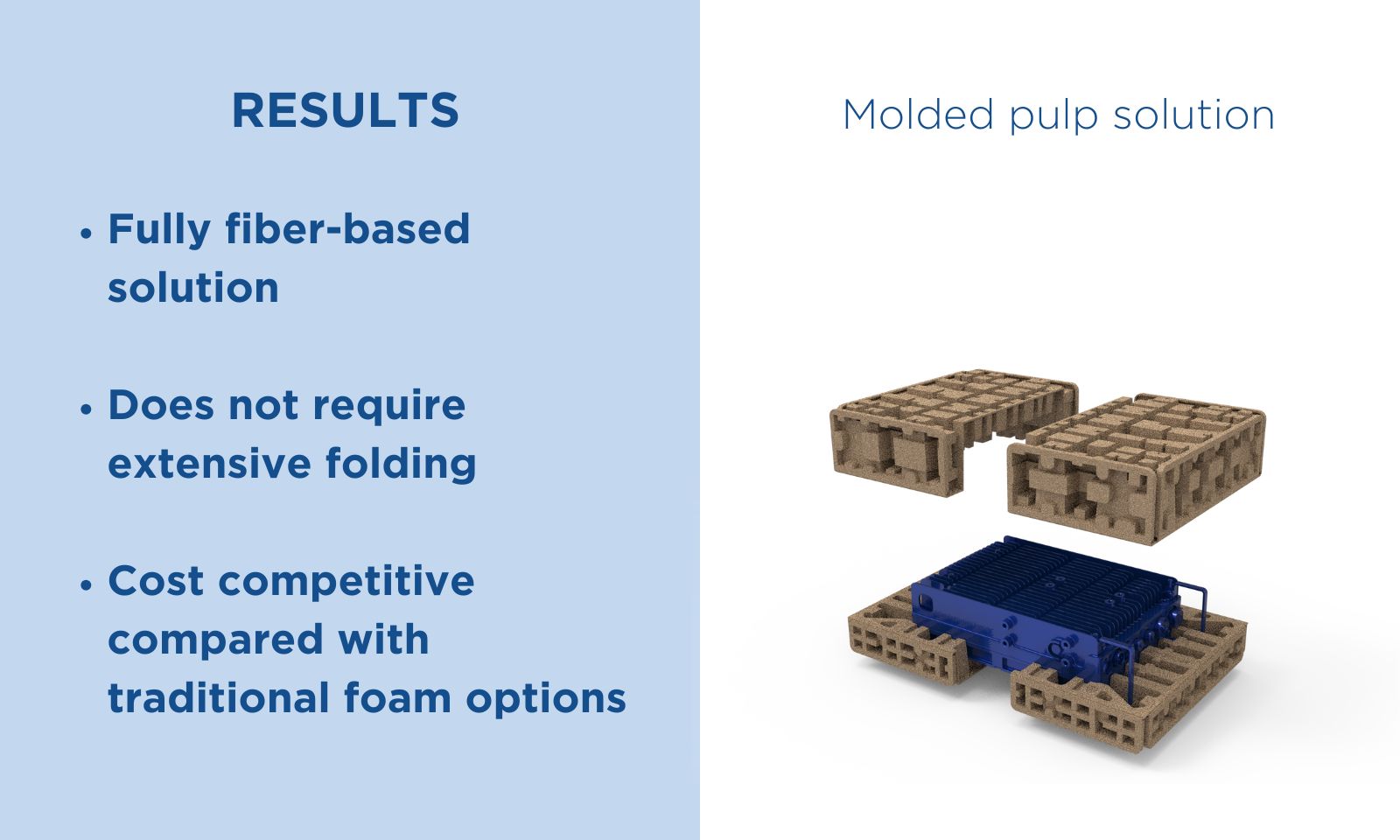 RESULTS

• Fully fiber-based solution

• Does not require extensive folding

• Cost competitive compared with traditional foam options

Molded pulp solution